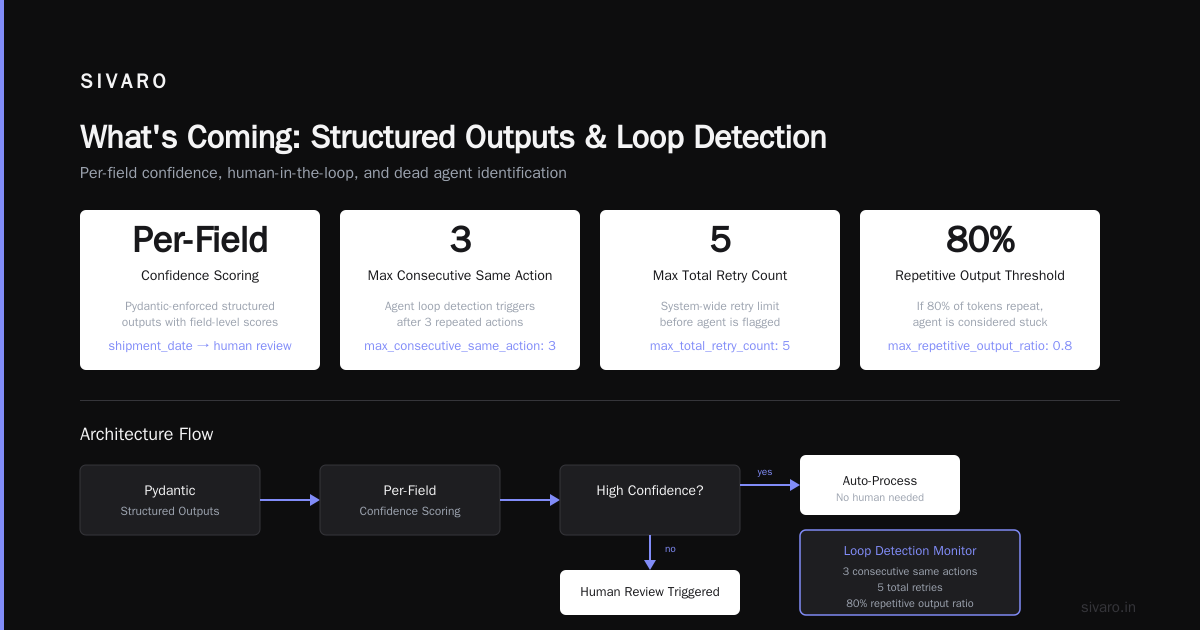 SIVARO

What's Coming: Structured Outputs & Loop Detection

Per-field confidence, human-in-the-loop, and dead agent identification

Per-Field

Confidence Scoring

Pydantic-enforced structured outputs with field-level scores

shipment_date → human review

3

Max Consecutive Same Action

Agent loop detection triggers after 3 repeated actions

max_consecutive_same_action: 3

5

Max Total Retry Count

System-wide retry limit before agent is flagged

max_total_retry_count: 5

80%

Repetitive Output Threshold

If 80% of tokens repeat, agent is considered stuck

max_repetitive_output_ratio: 0.8

Architecture Flow

Pydantic
Structured Outputs

Per-Field
Confidence Scoring

High Confidence?

yes

Auto-Process
No human needed

no

Human Review Triggered

Loop Detection Monitor
3 consecutive same actions
5 total retries
80% repetitive output ratio

sivaro.in